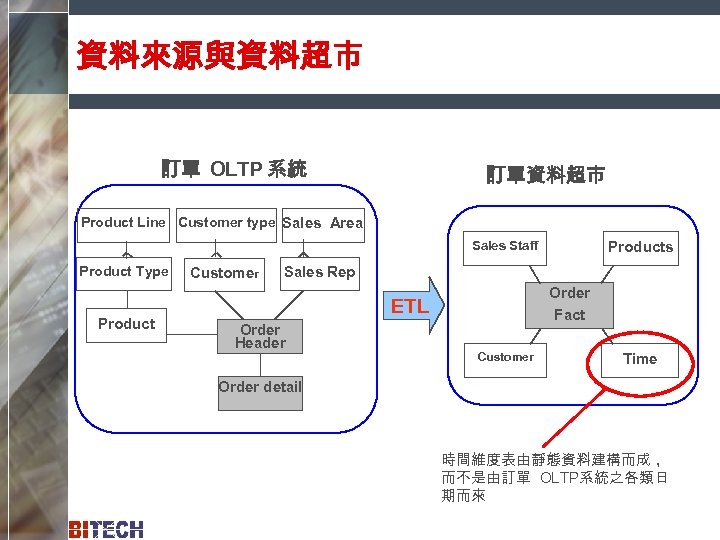 資料來源與資料超市

訂單 OLTP 系統

Product Line
Customer type
Sales Area
Product Type
Customer
Sales Rep
Product
Order Header
Order detail

ETL

訂單資料超市

Sales Staff
Products
Order Fact
Customer
Time

時間維度表由靜態資料建構而成，而不是由訂單 OLTP系統之各類日期而來

BITECH